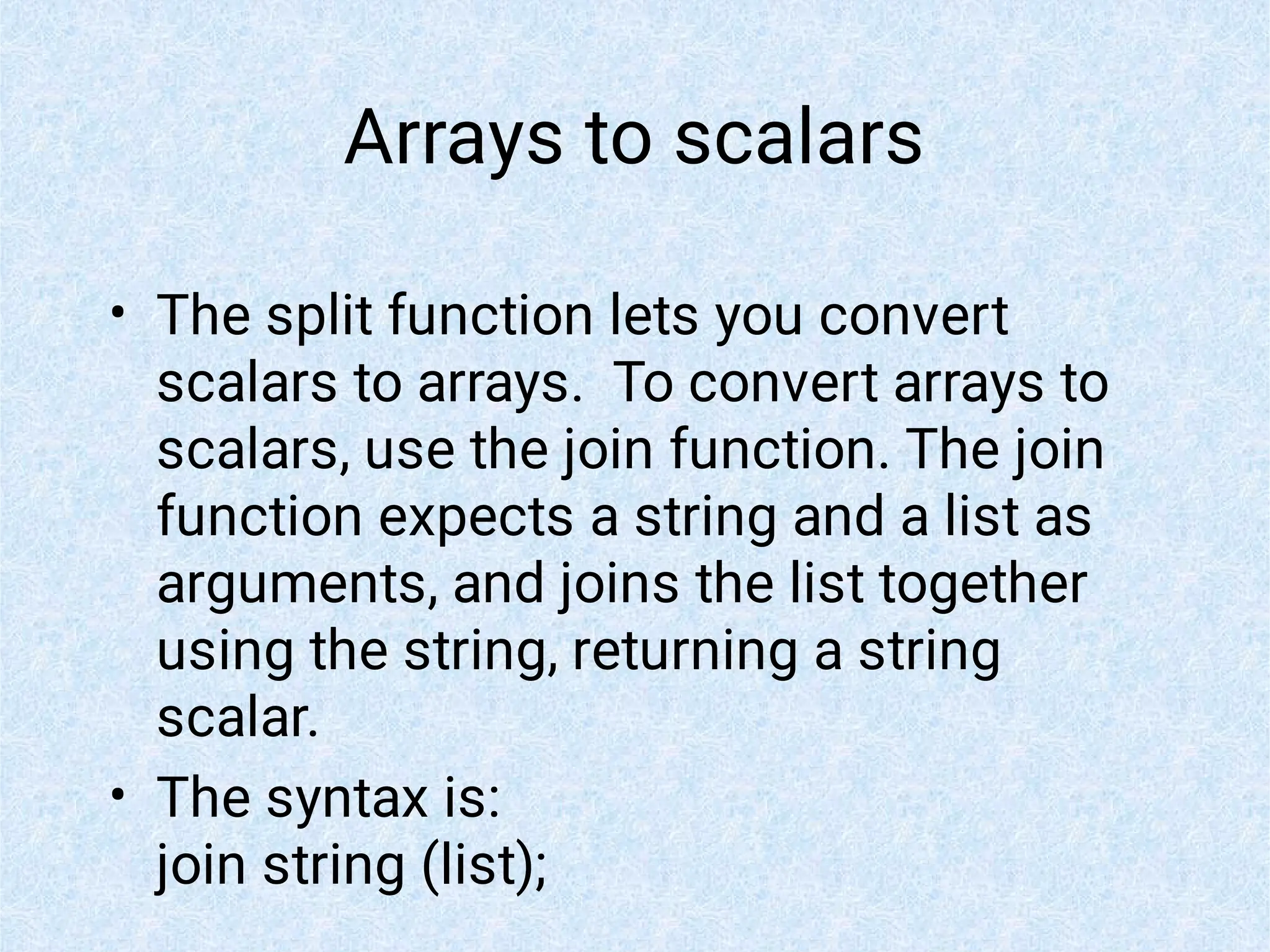 Arrays to scalars

• The split function lets you convert scalars to arrays.  To convert arrays to scalars, use the join function. The join function expects a string and a list as arguments, and joins the list together using the string, returning a string scalar.

• The syntax is:
join string (list);